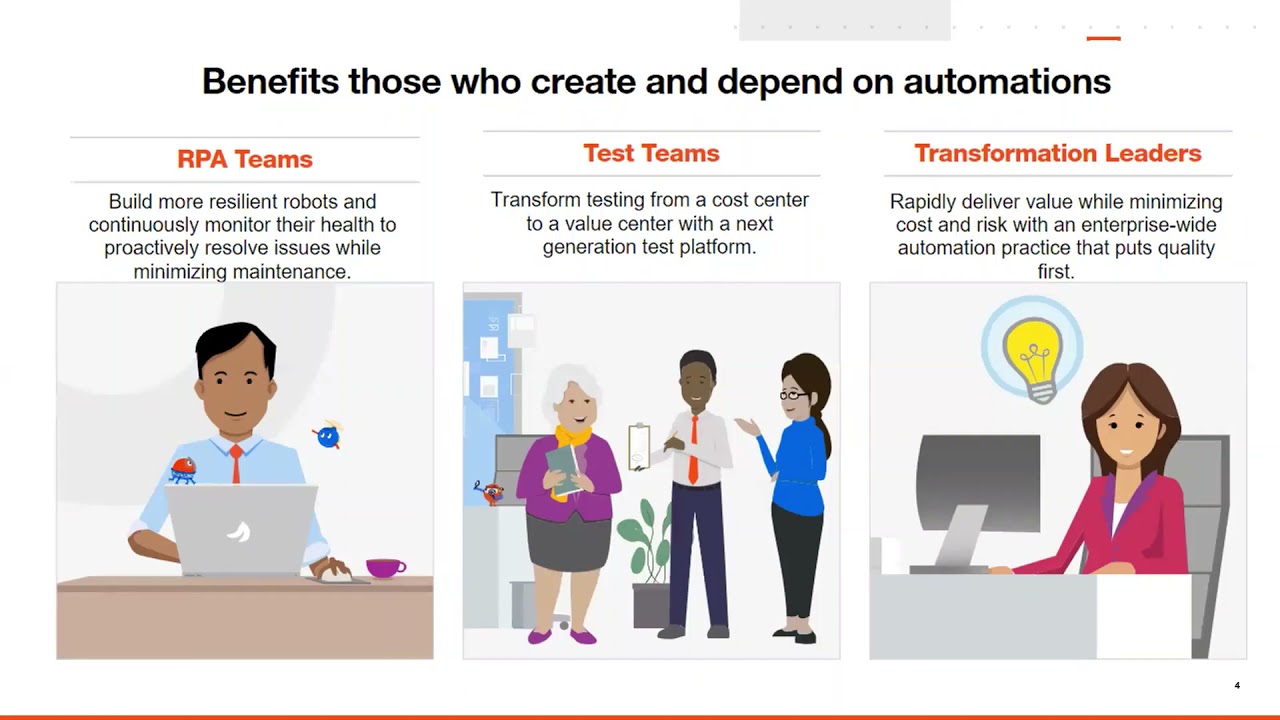 Benefits those who create and depend on automations

RPA Teams

Build more resilient robots and continuously monitor their health to proactively resolve issues while minimizing maintenance.

Test Teams

Transform testing from a cost center to a value center with a next generation test platform.

Transformation Leaders

Rapidly deliver value while minimizing cost and risk with an enterprise-wide automation practice that puts quality first.

4